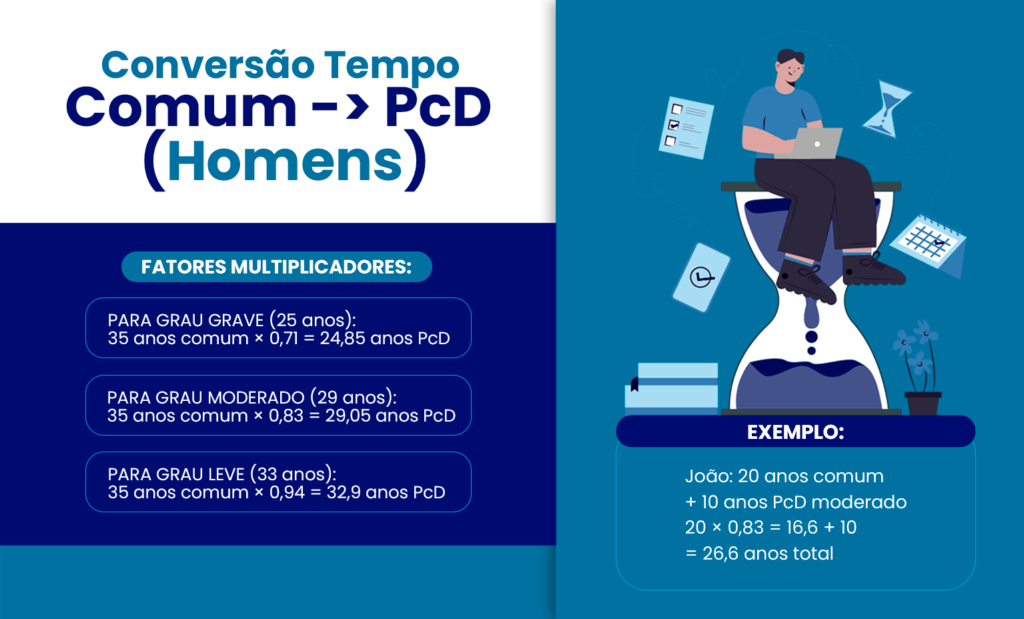 Conversão Tempo
Comum -> PcD
(Homens)

FATORES MULTIPLICADORES:

PARA GRAU GRAVE (25 anos):
35 anos comum × 0,71 = 24,85 anos PcD

PARA GRAU MODERADO (29 anos):
35 anos comum × 0,83 = 29,05 anos PcD

PARA GRAU LEVE (33 anos):
35 anos comum × 0,94 = 32,9 anos PcD

EXEMPLO:

João: 20 anos comum
+ 10 anos PcD moderado
20 × 0,83 = 16,6 + 10
= 26,6 anos total